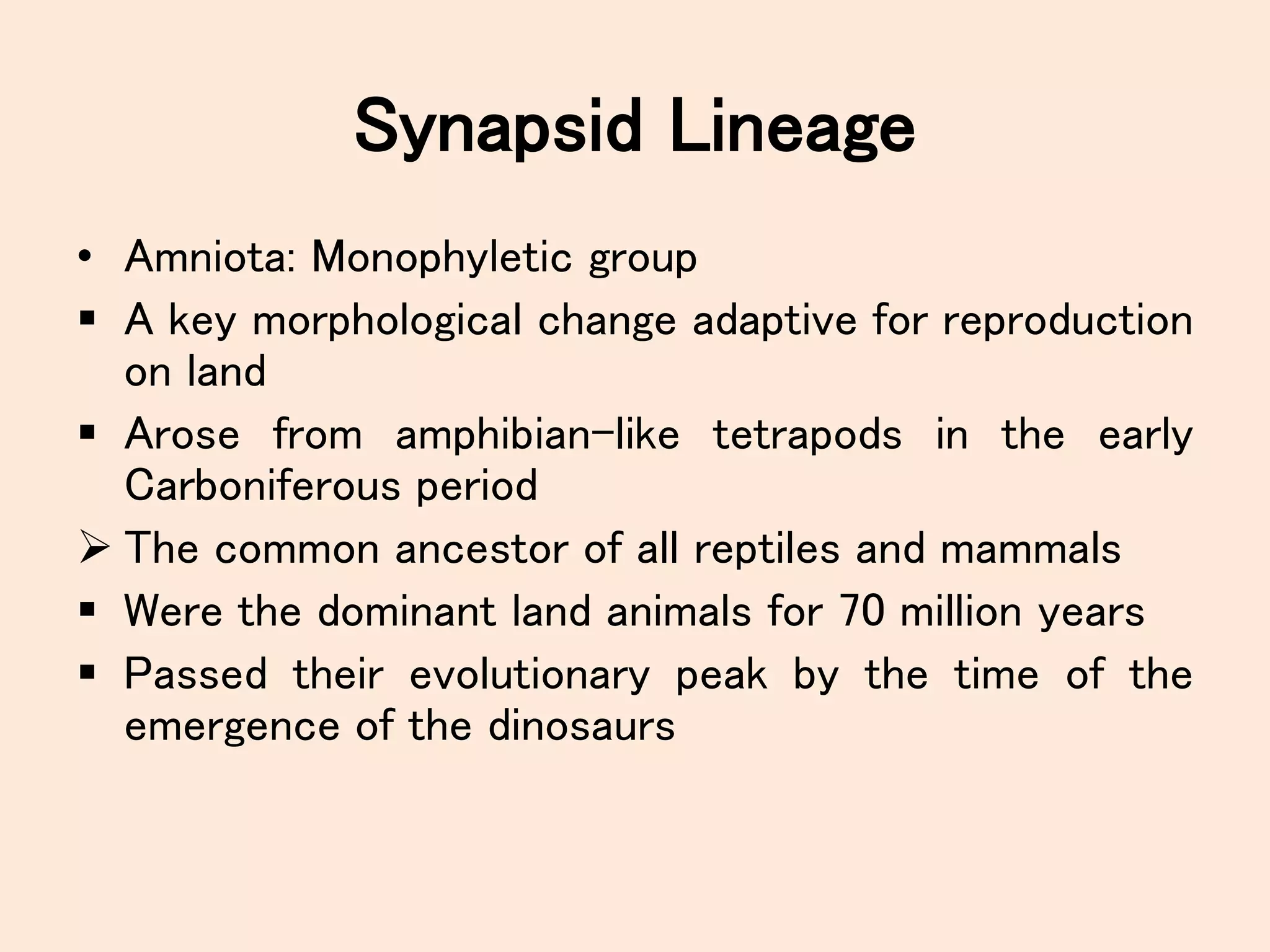 Synapsid Lineage

• Amniota: Monophyletic group
▪ A key morphological change adaptive for reproduction on land
▪ Arose from amphibian-like tetrapods in the early Carboniferous period
➢ The common ancestor of all reptiles and mammals
▪ Were the dominant land animals for 70 million years
▪ Passed their evolutionary peak by the time of the emergence of the dinosaurs